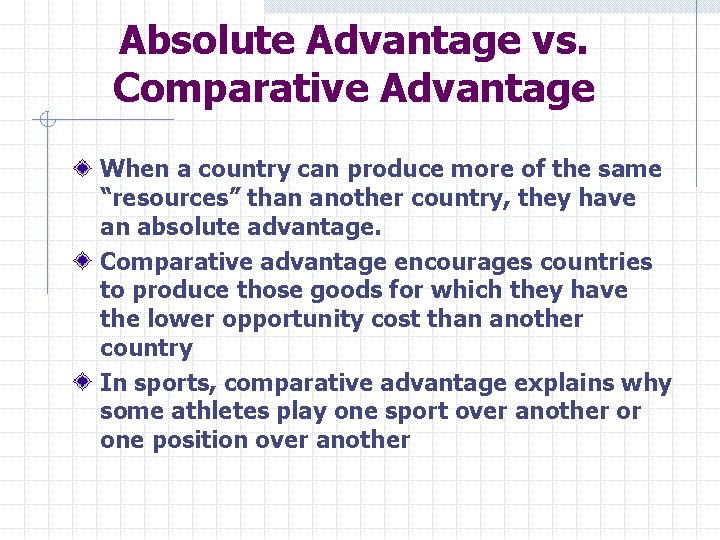 Absolute Advantage vs. Comparative Advantage

When a country can produce more of the same “resources” than another country, they have an absolute advantage.

Comparative advantage encourages countries to produce those goods for which they have the lower opportunity cost than another country

In sports, comparative advantage explains why some athletes play one sport over another or one position over another